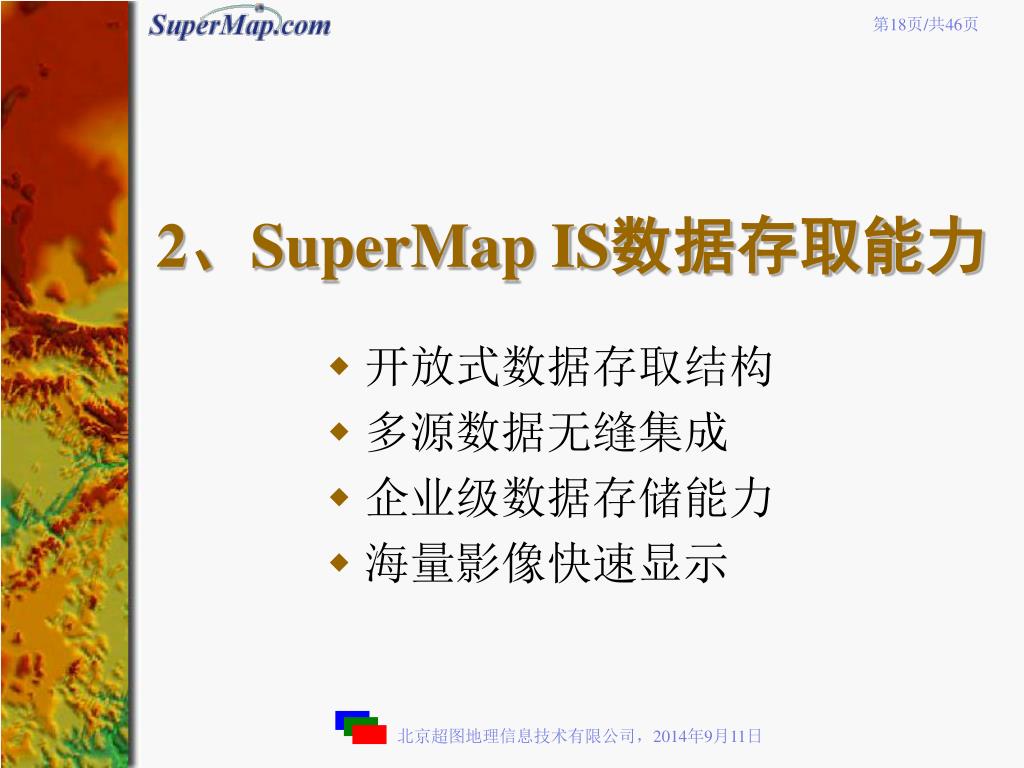 SuperMap.com

第18页/共46页

2、SuperMap IS数据存取能力

◆ 开放式数据存取结构
◆ 多源数据无缝集成
◆ 企业级数据存储能力
◆ 海量影像快速显示

北京超图地理信息技术有限公司，2014年9月11日